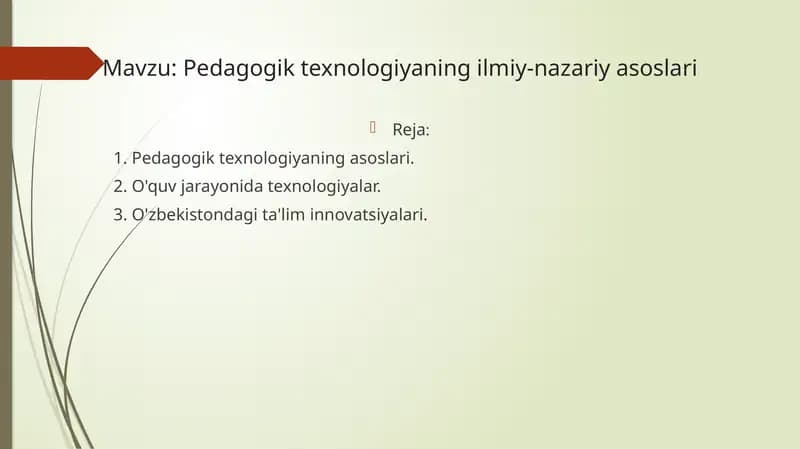 Mavzu: Pedagogik texnologiyaning ilmiy-nazariy asoslari

Reja:

1. Pedagogik texnologiyaning asoslari.
2. O'quv jarayonida texnologiyalar.
3. O'zbekistondagi ta'lim innovatsiyalari.